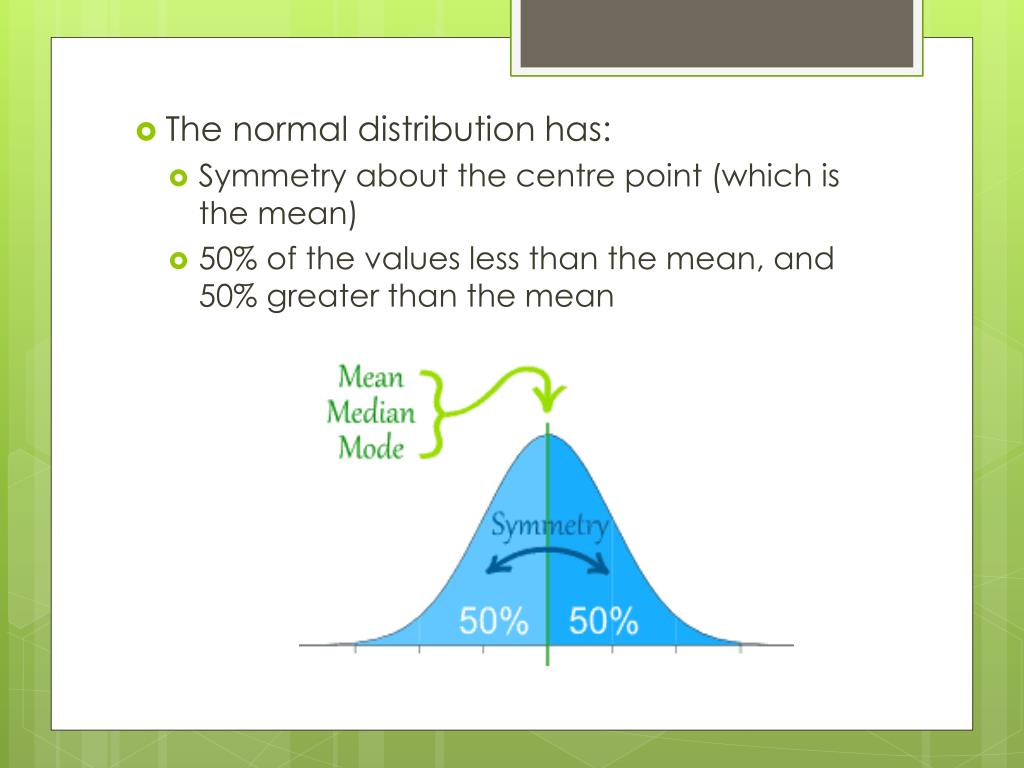 The normal distribution has:

Symmetry about the centre point (which is the mean)

50% of the values less than the mean, and 50% greater than the mean

Mean
Median
Mode

Symmetry

50% 50%